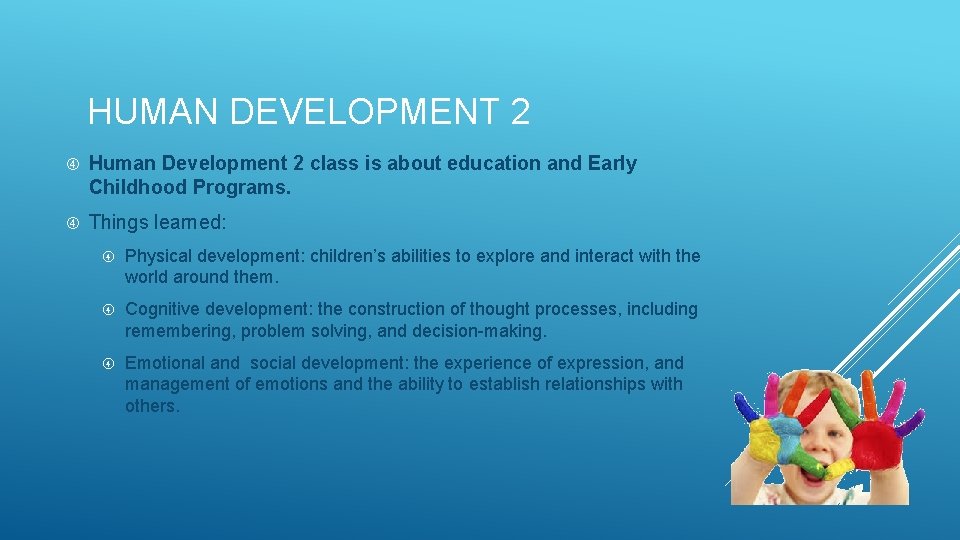 HUMAN DEVELOPMENT 2

Human Development 2 class is about education and Early Childhood Programs.

Things learned:

Physical development: children's abilities to explore and interact with the world around them.

Cognitive development: the construction of thought processes, including remembering, problem solving, and decision-making.

Emotional and social development: the experience of expression, and management of emotions and the ability to establish relationships with others.